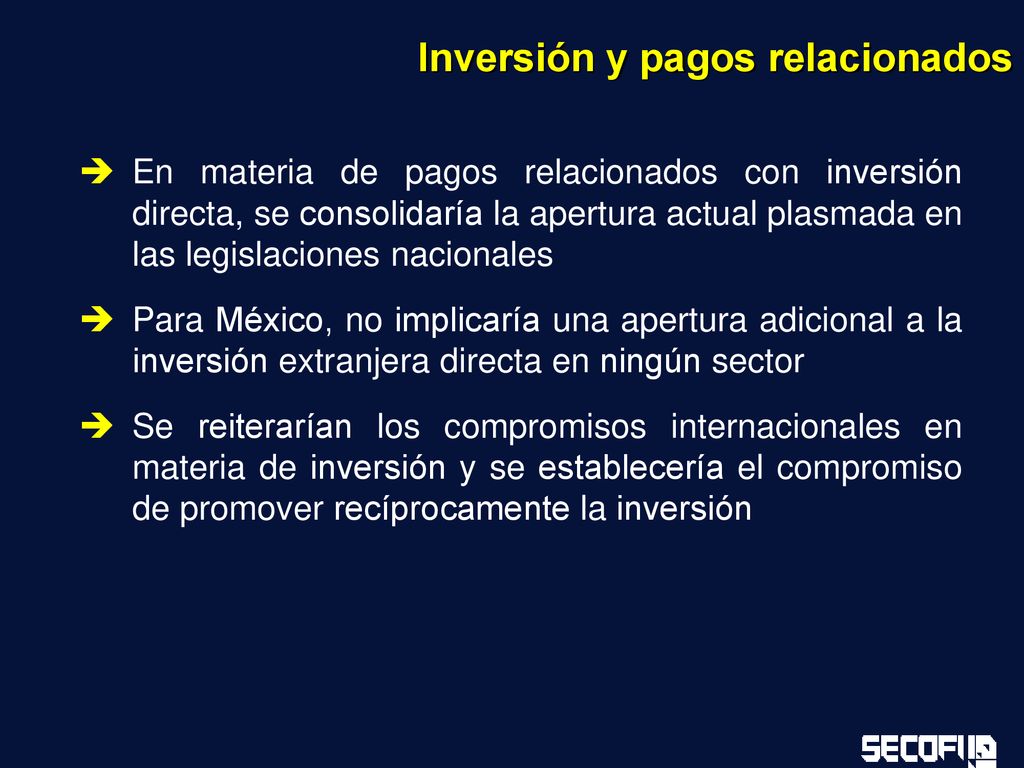 Inversión y pagos relacionados

➔ En materia de pagos relacionados con inversión directa, se consolidaría la apertura actual plasmada en las legislaciones nacionales

➔ Para México, no implicaría una apertura adicional a la inversión extranjera directa en ningún sector

➔ Se reiterarían los compromisos internacionales en materia de inversión y se establecería el compromiso de promover recíprocamente la inversión

SECOFI